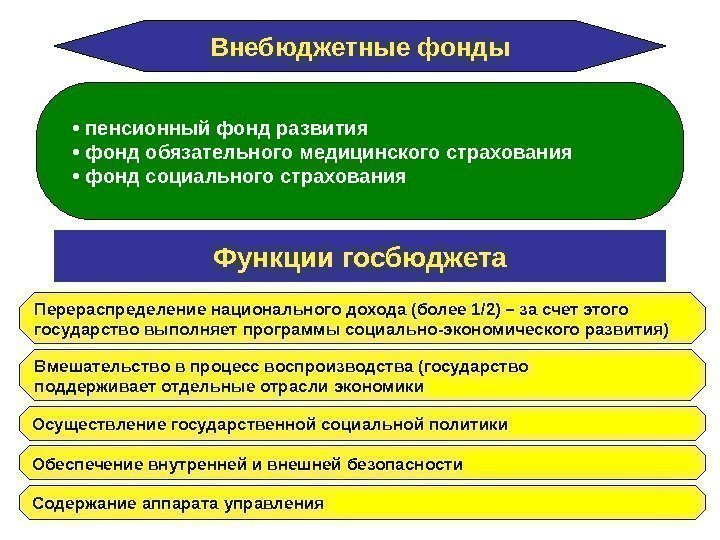 Внебюджетные фонды

• пенсионный фонд развития
• фонд обязательного медицинского страхования
• фонд социального страхования

Функции госбюджета

Перераспределение национального дохода (более 1/2) – за счет этого государство выполняет программы социально-экономического развития)

Вмешательство в процесс воспроизводства (государство поддерживает отдельные отрасли экономики

Осуществление государственной социальной политики

Обеспечение внутренней и внешней безопасности

Содержание аппарата управления